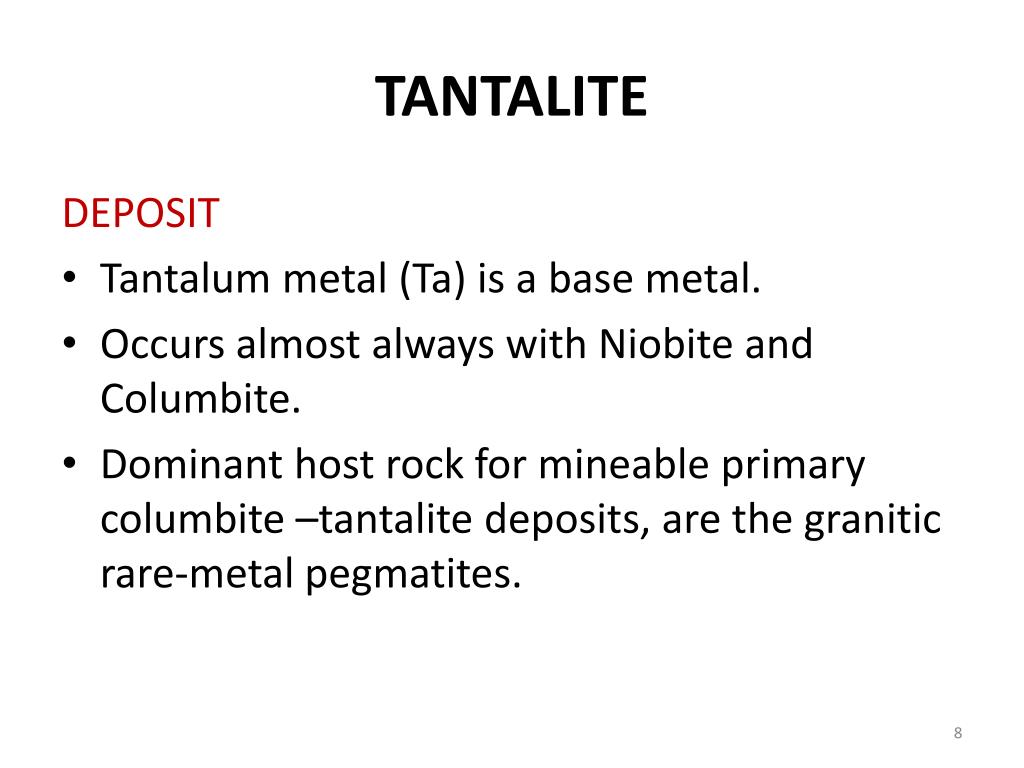 TANTALITE

DEPOSIT

• Tantalum metal (Ta) is a base metal.
• Occurs almost always with Niobite and Columbite.
• Dominant host rock for mineable primary columbite –tantalite deposits, are the granitic rare-metal pegmatites.

8